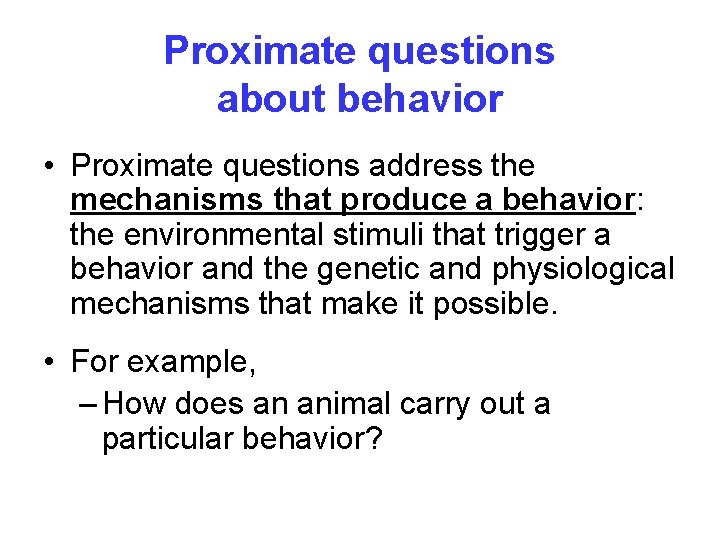 Proximate questions about behavior

• Proximate questions address the mechanisms that produce a behavior: the environmental stimuli that trigger a behavior and the genetic and physiological mechanisms that make it possible.

• For example,
– How does an animal carry out a particular behavior?